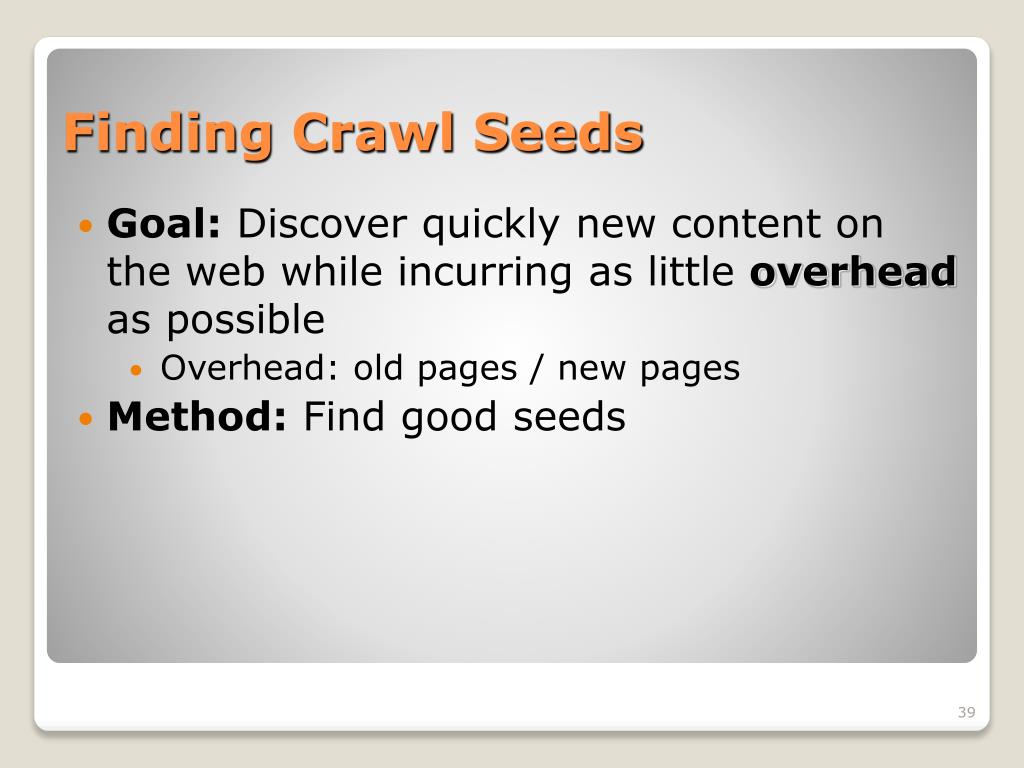 Finding Crawl Seeds

• Goal: Discover quickly new content on the web while incurring as little overhead as possible
  • Overhead: old pages / new pages
• Method: Find good seeds

39